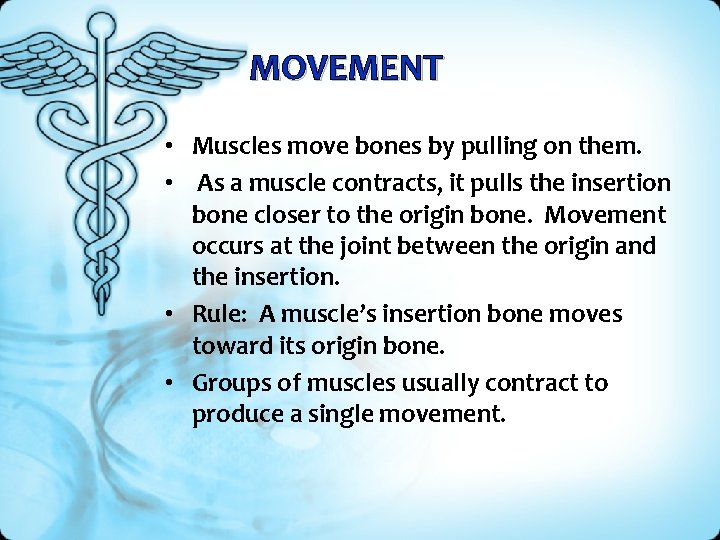 MOVEMENT

• Muscles move bones by pulling on them.
• As a muscle contracts, it pulls the insertion bone closer to the origin bone. Movement occurs at the joint between the origin and the insertion.
• Rule: A muscle's insertion bone moves toward its origin bone.
• Groups of muscles usually contract to produce a single movement.